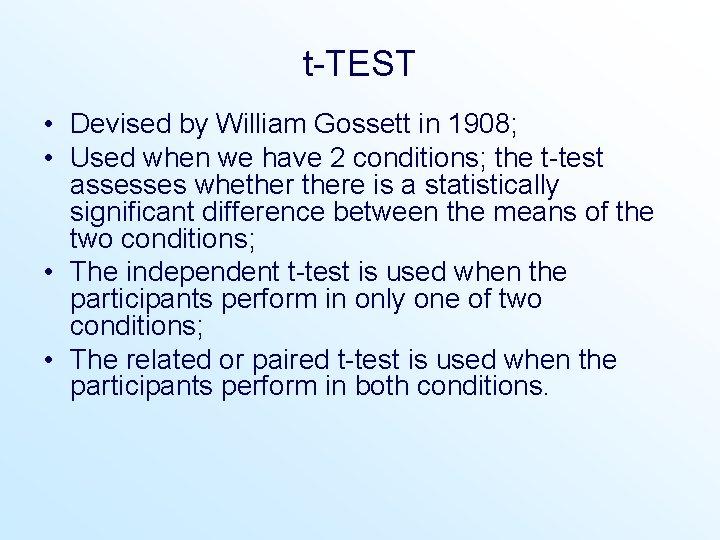 t-TEST

• Devised by William Gossett in 1908;
• Used when we have 2 conditions; the t-test assesses whether there is a statistically significant difference between the means of the two conditions;
• The independent t-test is used when the participants perform in only one of two conditions;
• The related or paired t-test is used when the participants perform in both conditions.